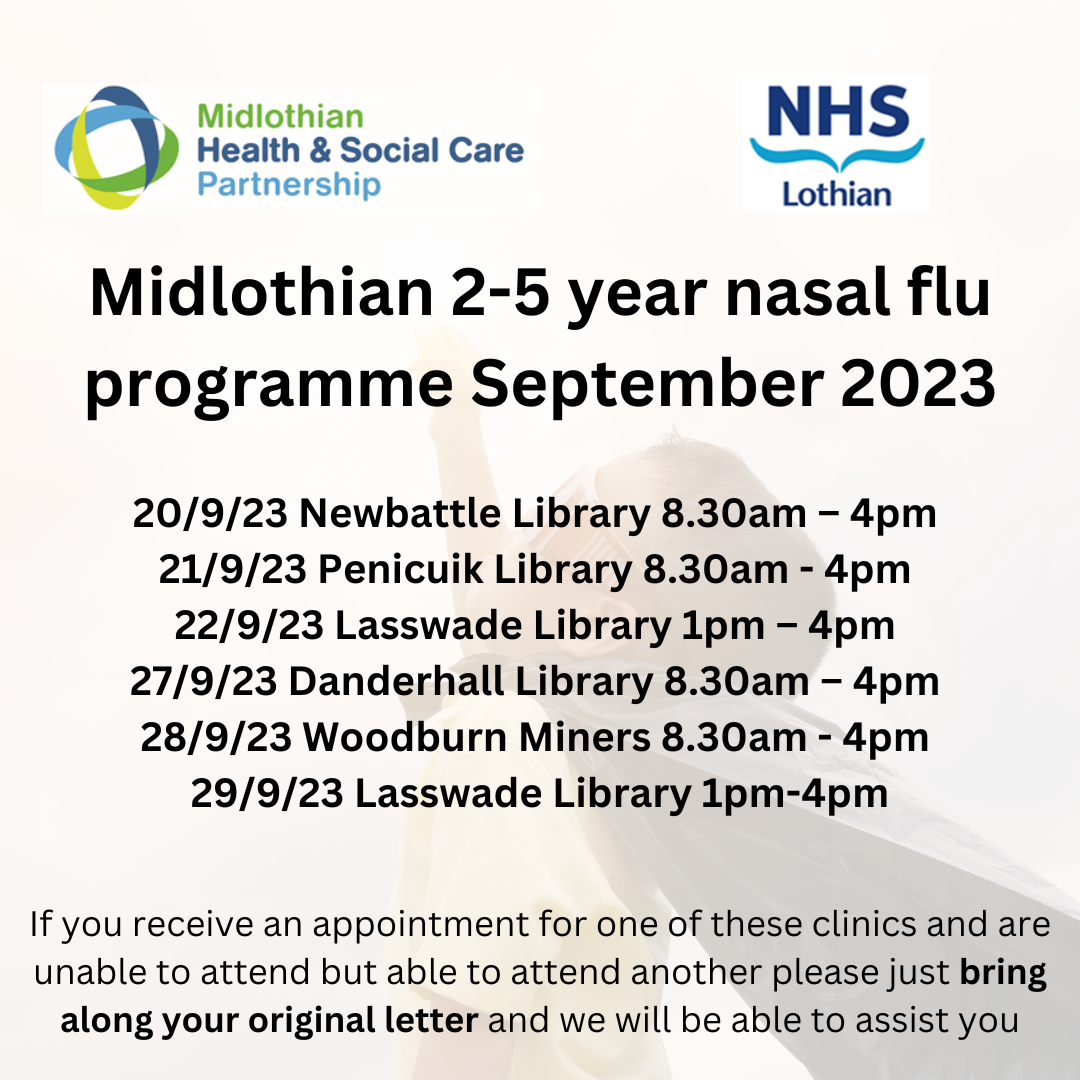 Midlothian Health & Social Care Partnership

NHS Lothian

Midlothian 2-5 year nasal flu programme September 2023

20/9/23 Newbattle Library 8.30am – 4pm
21/9/23 Penicuik Library 8.30am - 4pm
22/9/23 Lasswade Library 1pm – 4pm
27/9/23 Danderhall Library 8.30am – 4pm
28/9/23 Woodburn Miners 8.30am - 4pm
29/9/23 Lasswade Library 1pm-4pm

If you receive an appointment for one of these clinics and are unable to attend but able to attend another please just bring along your original letter and we will be able to assist you